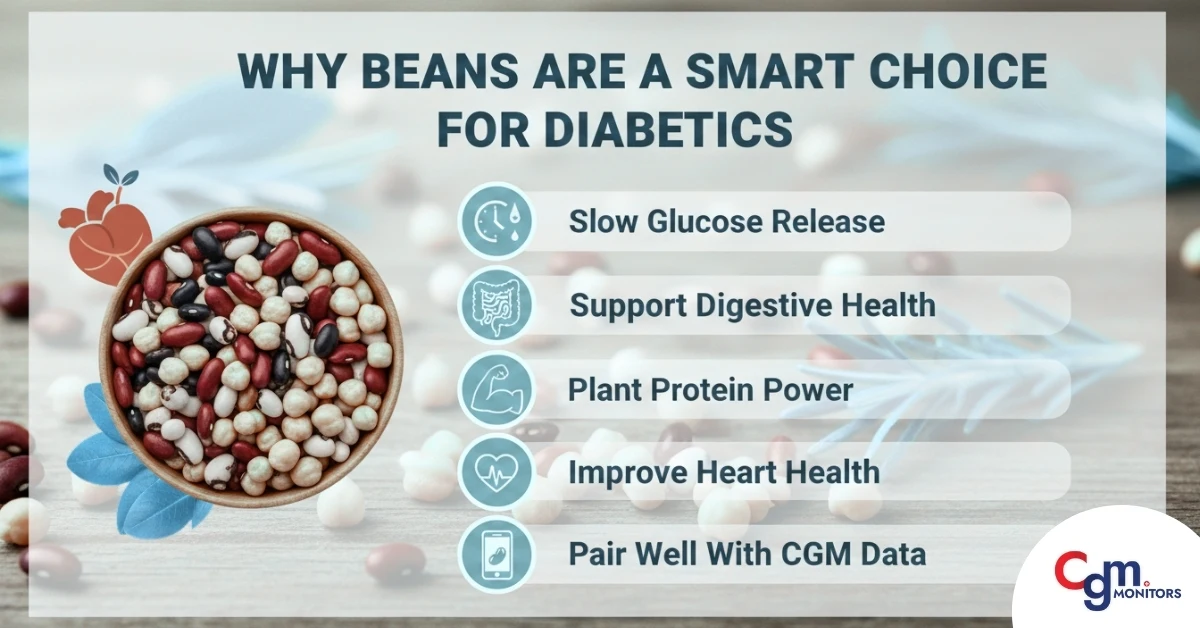 WHY BEANS ARE A SMART CHOICE FOR DIABETICS

Slow Glucose Release

Support Digestive Health

Plant Protein Power

Improve Heart Health

Pair Well With CGM Data

Cgm MONITORS